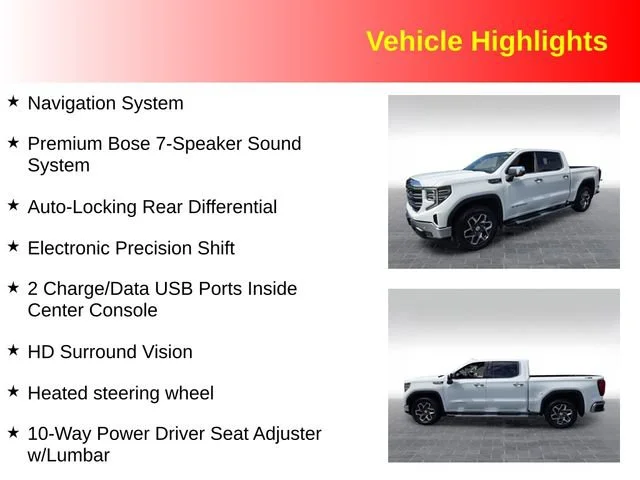 Vehicle Highlights

★ Navigation System

★ Premium Bose 7-Speaker Sound System

★ Auto-Locking Rear Differential

★ Electronic Precision Shift

★ 2 Charge/Data USB Ports Inside Center Console

★ HD Surround Vision

★ Heated steering wheel

★ 10-Way Power Driver Seat Adjuster w/Lumbar